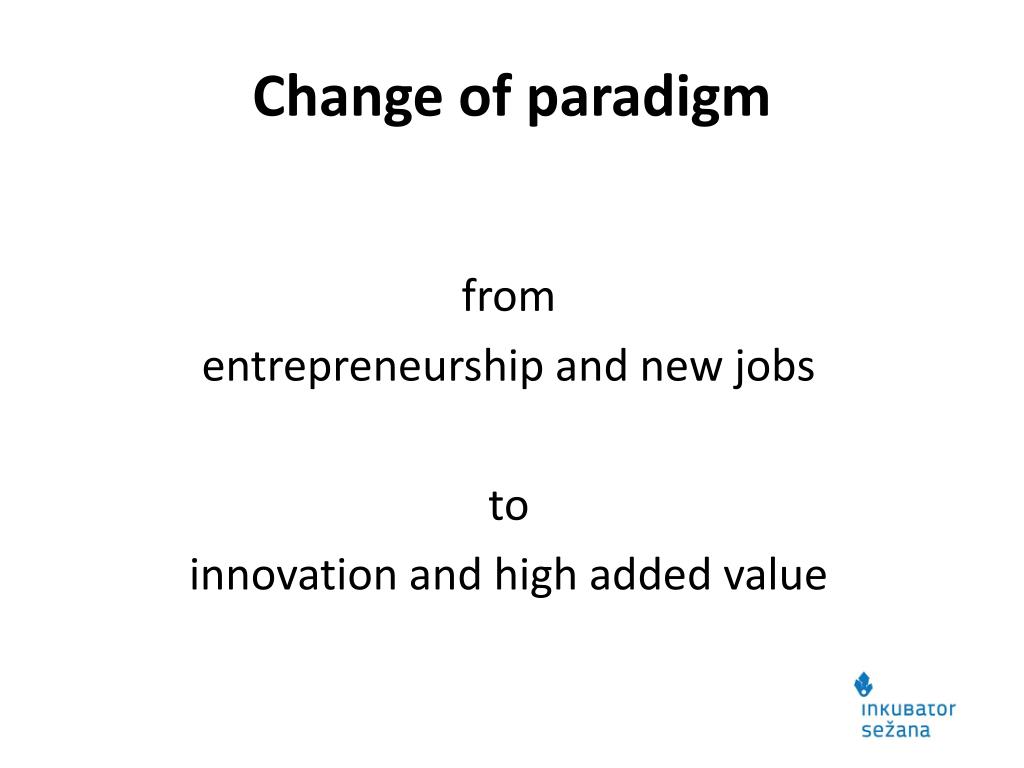 Change of paradigm

from
entrepreneurship and new jobs

to
innovation and high added value

inkubator
sežana